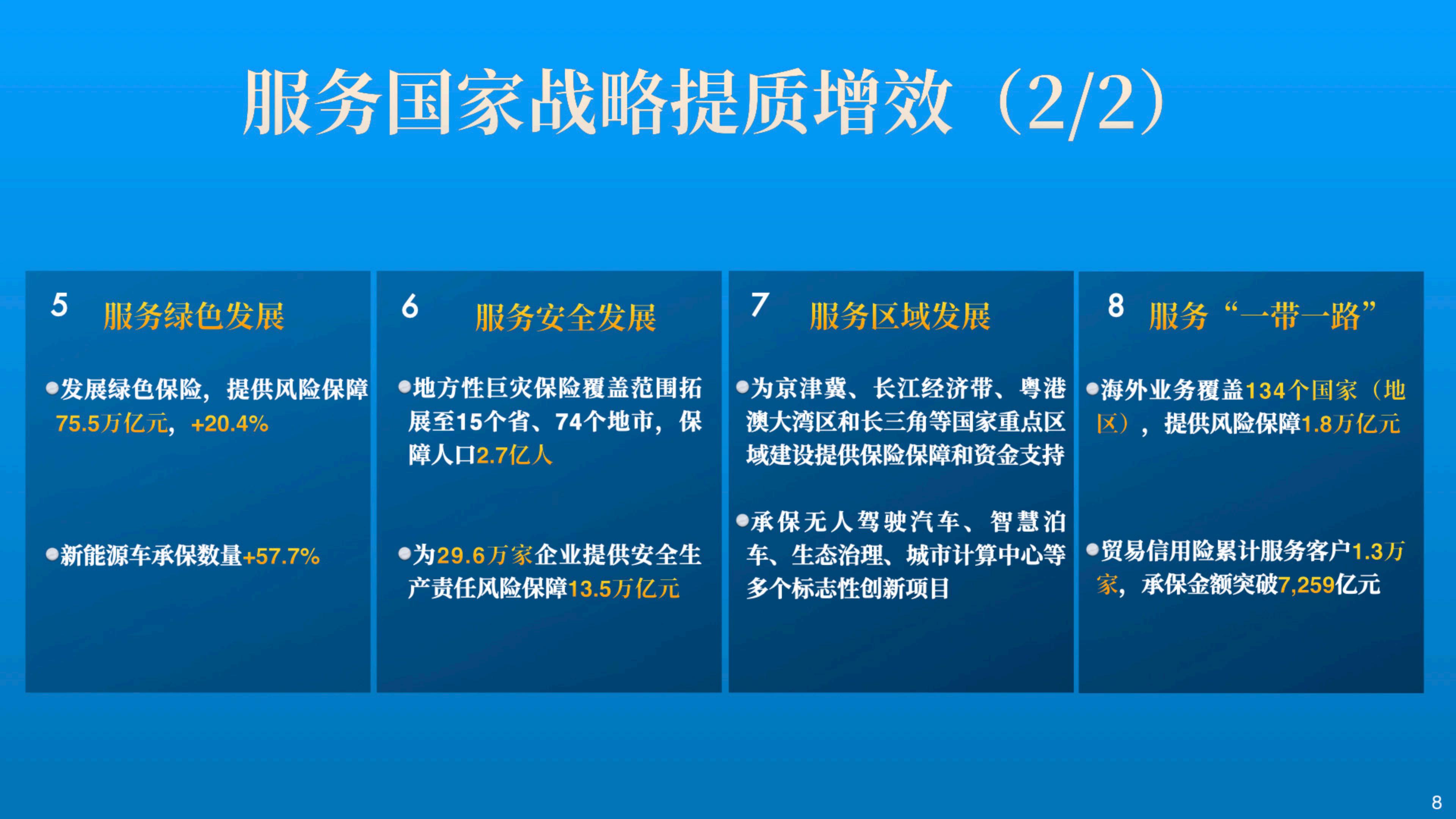 服务国家战略提质增效（2/2）

5 服务绿色发展

●发展绿色保险，提供风险保障75.5万亿元，+20.4%

●新能源车承保数量+57.7%

6 服务安全发展

●地方性巨灾保险覆盖范围拓展至15个省、74个地市，保障人口2.7亿人

●为29.6万家企业提供安全生产责任风险保障13.5万亿元

7 服务区域发展

●为京津冀、长江经济带、粤港澳大湾区和长三角等国家重点区域建设提供保险保障和资金支持

●承保无人驾驶汽车、智慧泊车、生态治理、城市计算中心等多个标志性创新项目

8 服务“一带一路”

●海外业务覆盖134个国家（地区），提供风险保障1.8万亿元

●贸易信用险累计服务客户1.3万家，承保金额突破7,259亿元

8